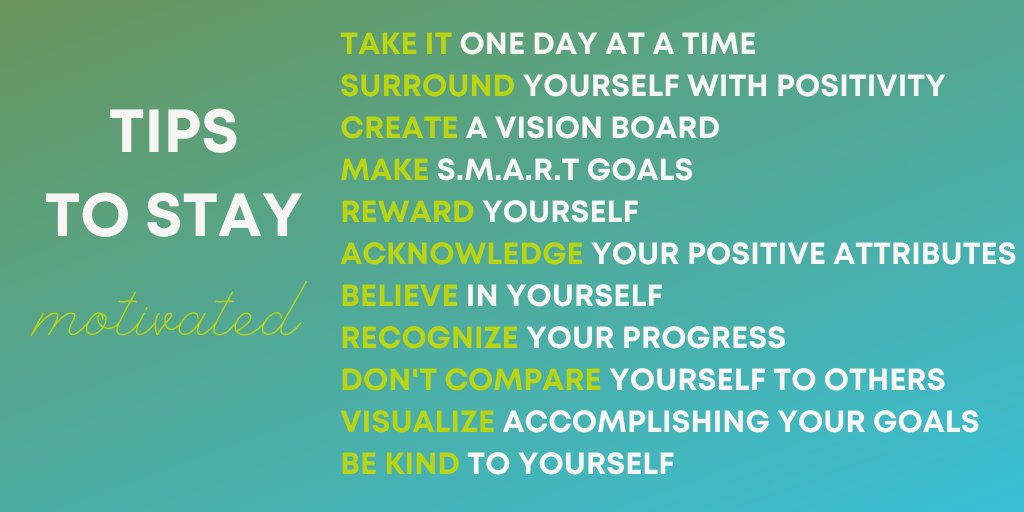 TIPS TO STAY
motivated

TAKE IT ONE DAY AT A TIME
SURROUND YOURSELF WITH POSITIVITY
CREATE A VISION BOARD
MAKE S.M.A.R.T GOALS
REWARD YOURSELF
ACKNOWLEDGE YOUR POSITIVE ATTRIBUTES
BELIEVE IN YOURSELF
RECOGNIZE YOUR PROGRESS
DON'T COMPARE YOURSELF TO OTHERS
VISUALIZE ACCOMPLISHING YOUR GOALS
BE KIND TO YOURSELF